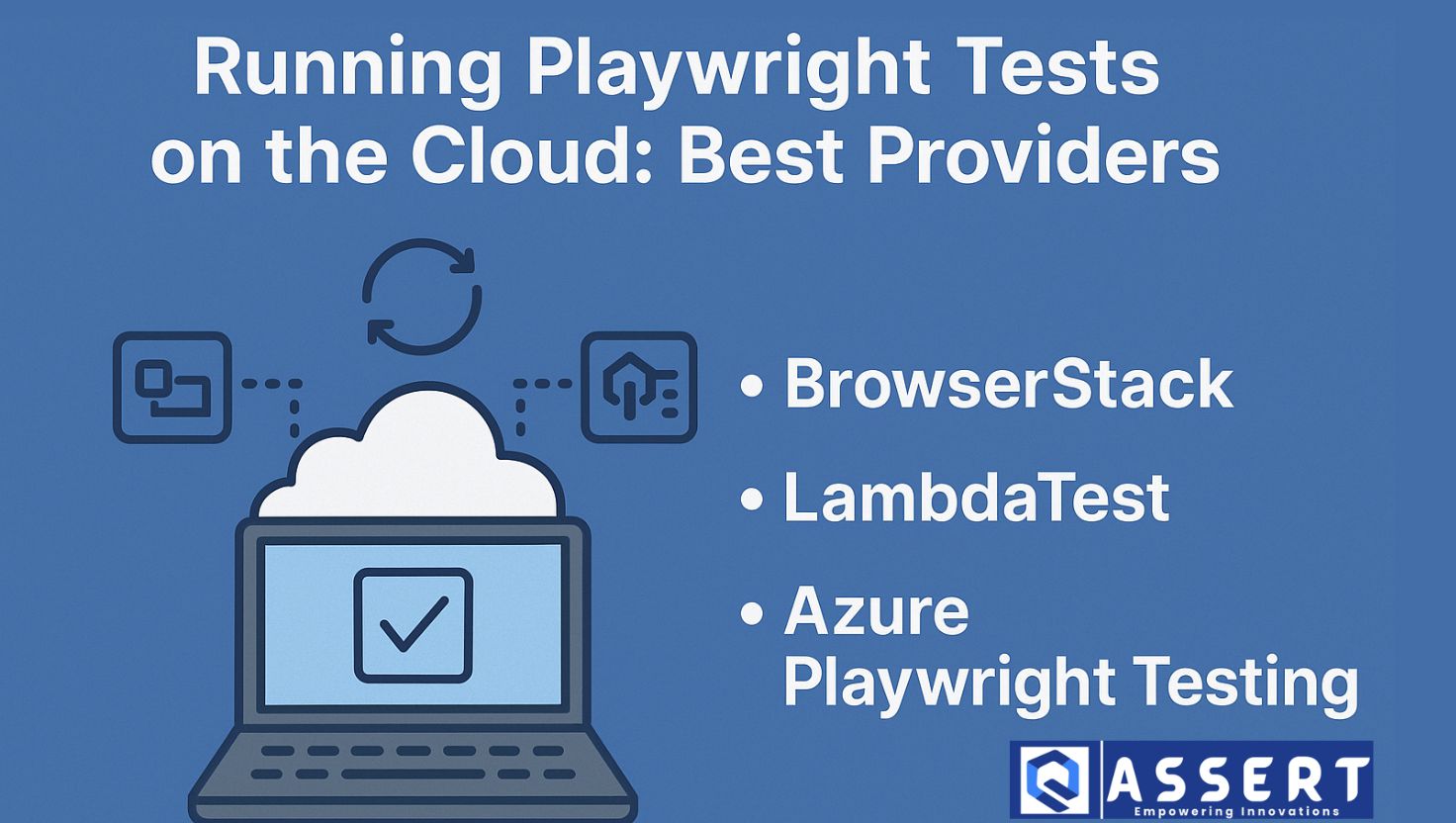 Running Playwright Tests on the Cloud: Best Providers

• BrowserStack

• LambdaTest

• Azure Playwright Testing

ASSERT
Empowering Innovations